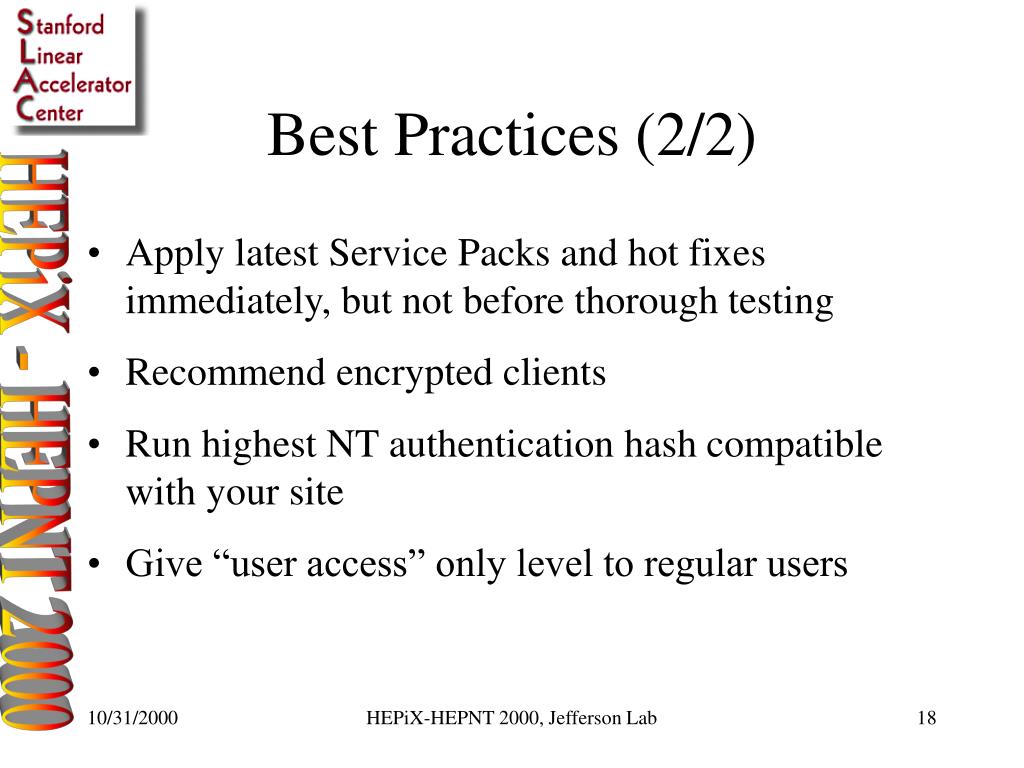 Stanford
Linear
Accelerator
Center

HEPiX - HEPNT 2000

Best Practices (2/2)

• Apply latest Service Packs and hot fixes immediately, but not before thorough testing
• Recommend encrypted clients
• Run highest NT authentication hash compatible with your site
• Give “user access” only level to regular users

10/31/2000
HEPiX-HEPNT 2000, Jefferson Lab
18